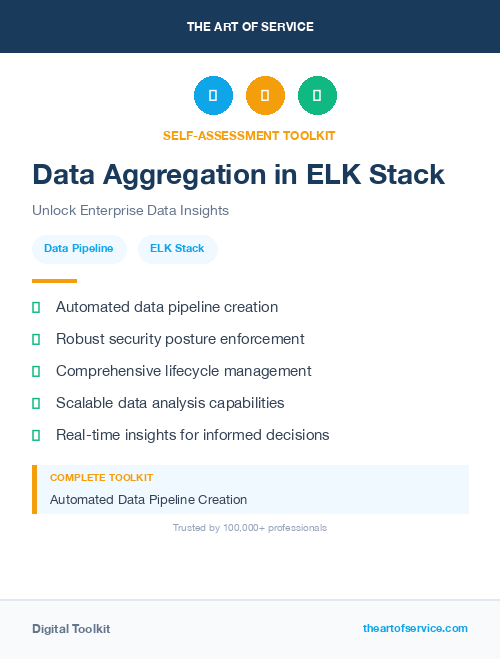 THE ART OF SERVICE

SELF-ASSESSMENT TOOLKIT

Data Aggregation in ELK Stack

Unlock Enterprise Data Insights

Data Pipeline

ELK Stack

Automated data pipeline creation

Robust security posture enforcement

Comprehensive lifecycle management

Scalable data analysis capabilities

Real-time insights for informed decisions

COMPLETE TOOLKIT

Automated Data Pipeline Creation

Trusted by 100,000+ professionals

Digital Toolkit

theartofservice.com